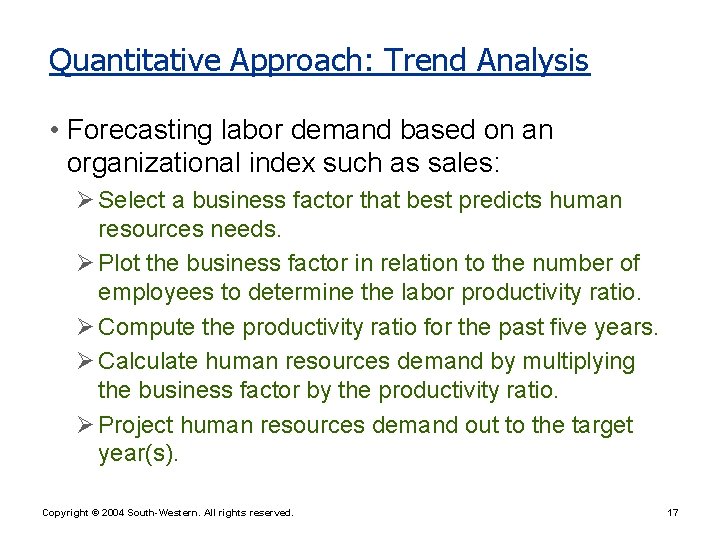 Quantitative Approach: Trend Analysis

• Forecasting labor demand based on an organizational index such as sales:

➢ Select a business factor that best predicts human resources needs.

➢ Plot the business factor in relation to the number of employees to determine the labor productivity ratio.

➢ Compute the productivity ratio for the past five years.

➢ Calculate human resources demand by multiplying the business factor by the productivity ratio.

➢ Project human resources demand out to the target year(s).

Copyright © 2004 South-Western. All rights reserved.

17